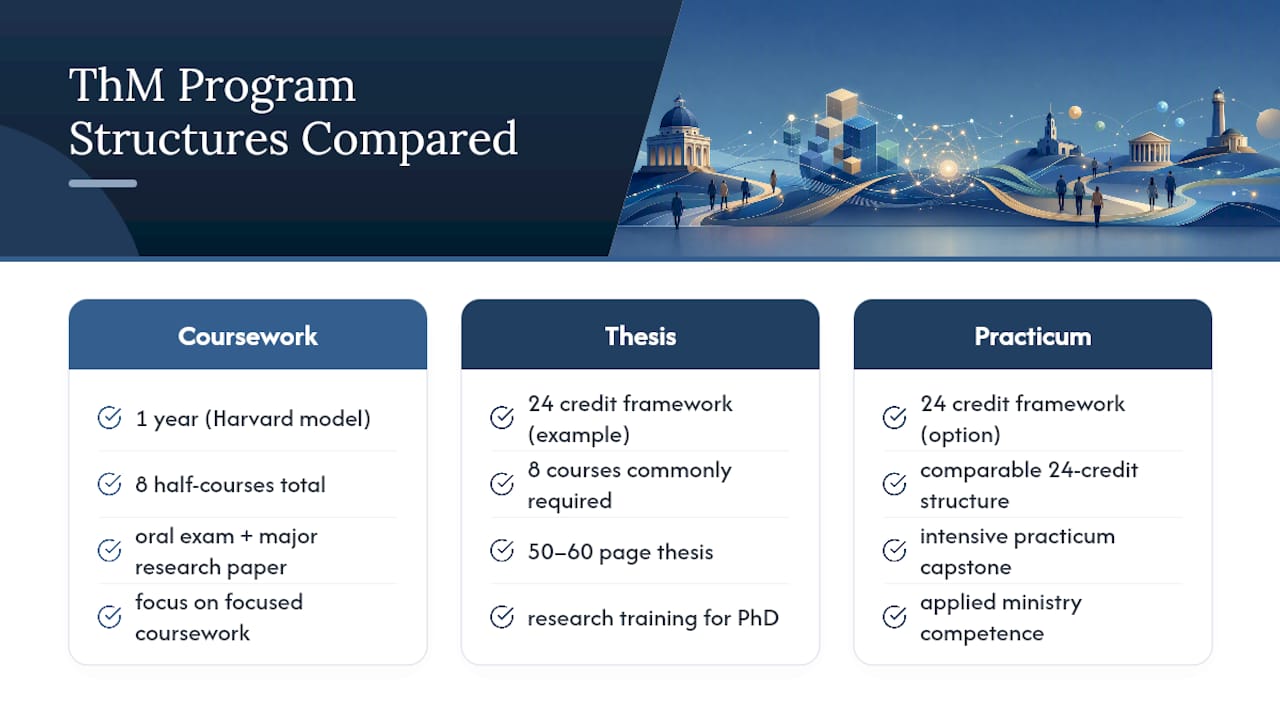 ThM Program Structures Compared

Coursework

1 year (Harvard model)

8 half-courses total

oral exam + major research paper

focus on focused coursework

Thesis

24 credit framework (example)

8 courses commonly required

50–60 page thesis

research training for PhD

Practicum

24 credit framework (option)

comparable 24-credit structure

intensive practicum capstone

applied ministry competence